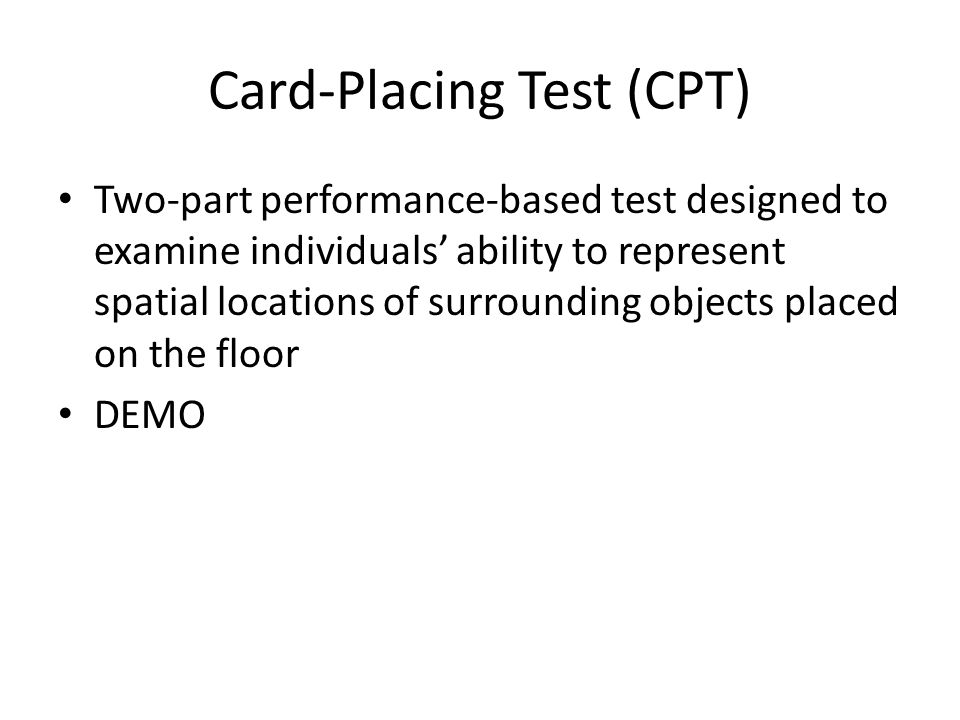 Card-Placing Test (CPT)

• Two-part performance-based test designed to examine individuals’ ability to represent spatial locations of surrounding objects placed on the floor

• DEMO